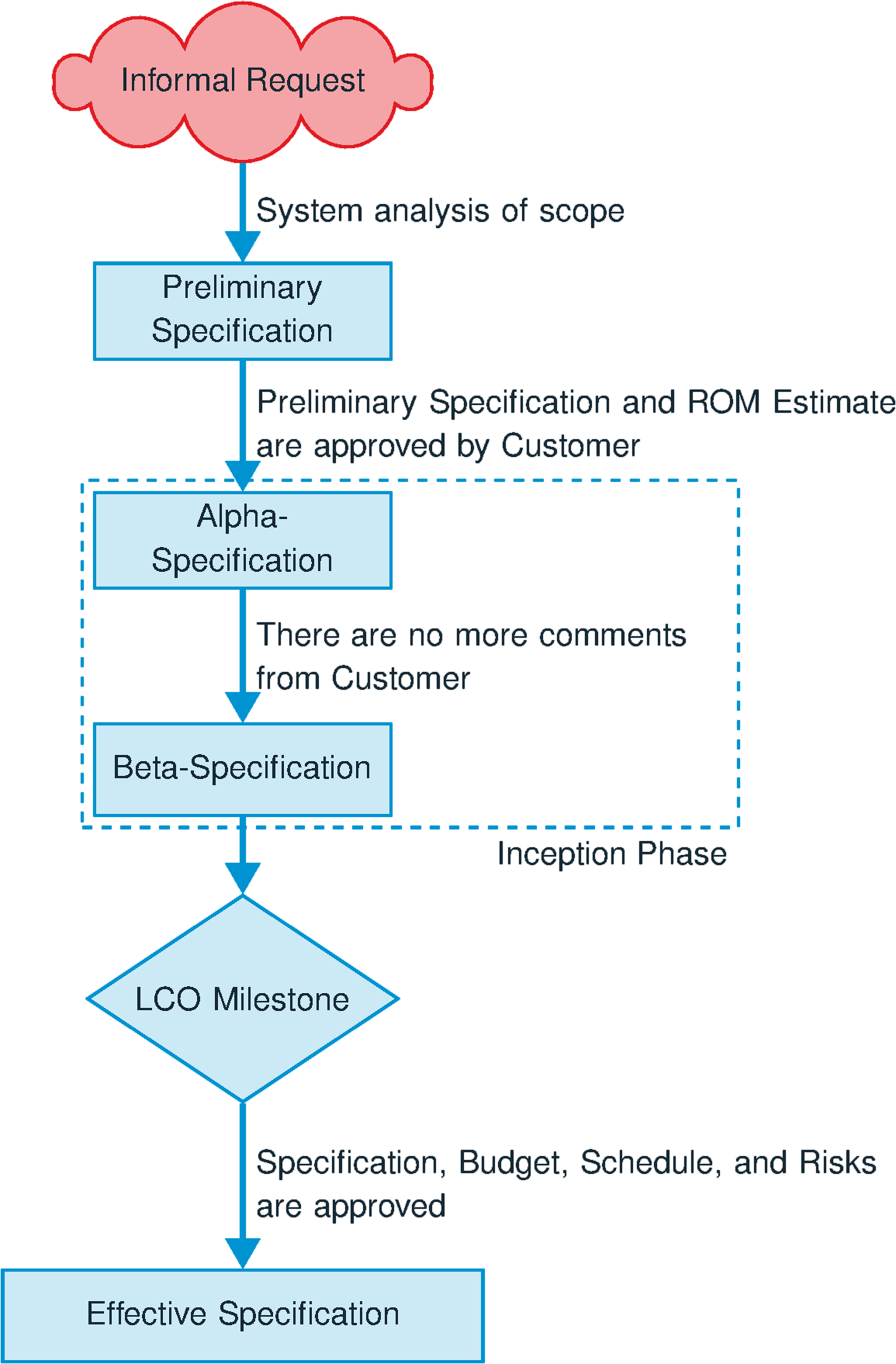 Informal Request

System analysis of scope

Preliminary Specification

Preliminary Specification and ROM Estimate are approved by Customer

Alpha-Specification

There are no more comments from Customer

Beta-Specification

Inception Phase

LCO Milestone

Specification, Budget, Schedule, and Risks are approved

Effective Specification